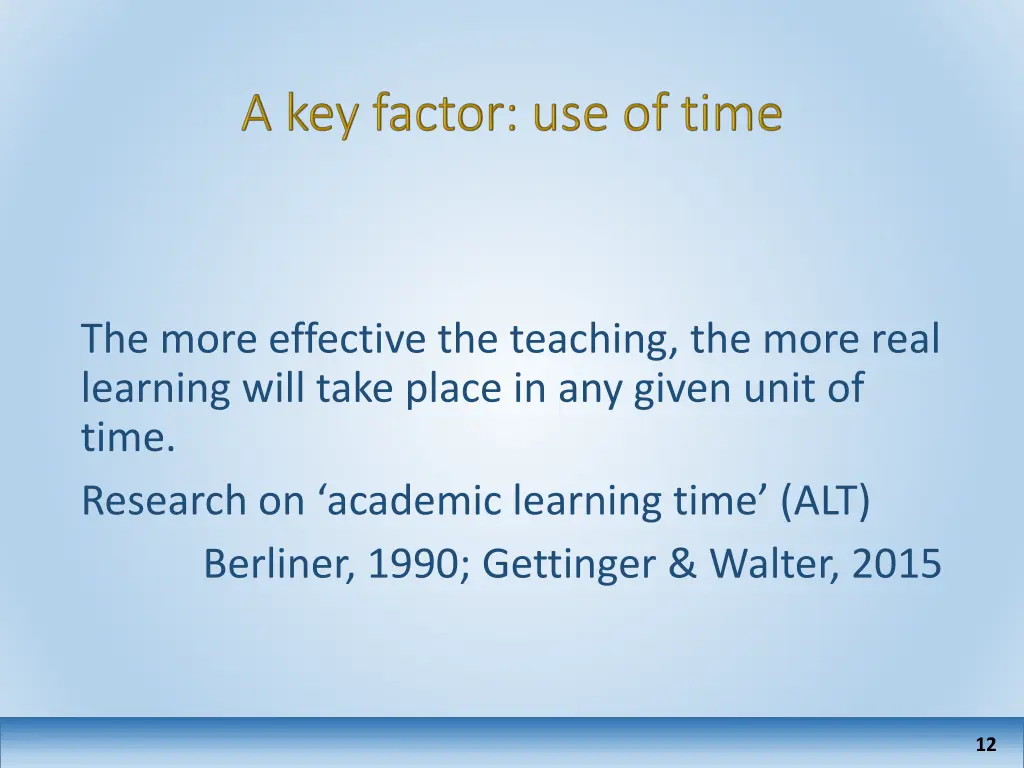 A key factor: use of time

The more effective the teaching, the more real learning will take place in any given unit of time.

Research on ‘academic learning time’ (ALT)

Berliner, 1990; Gettinger & Walter, 2015

12